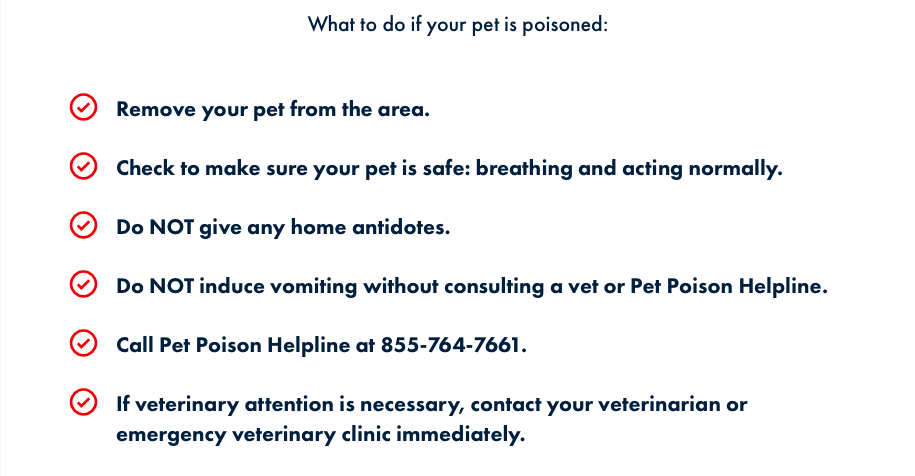 What to do if your pet is poisoned:

Remove your pet from the area.

Check to make sure your pet is safe: breathing and acting normally.

Do NOT give any home antidotes.

Do NOT induce vomiting without consulting a vet or Pet Poison Helpline.

Call Pet Poison Helpline at 855-764-7661.

If veterinary attention is necessary, contact your veterinarian or emergency veterinary clinic immediately.